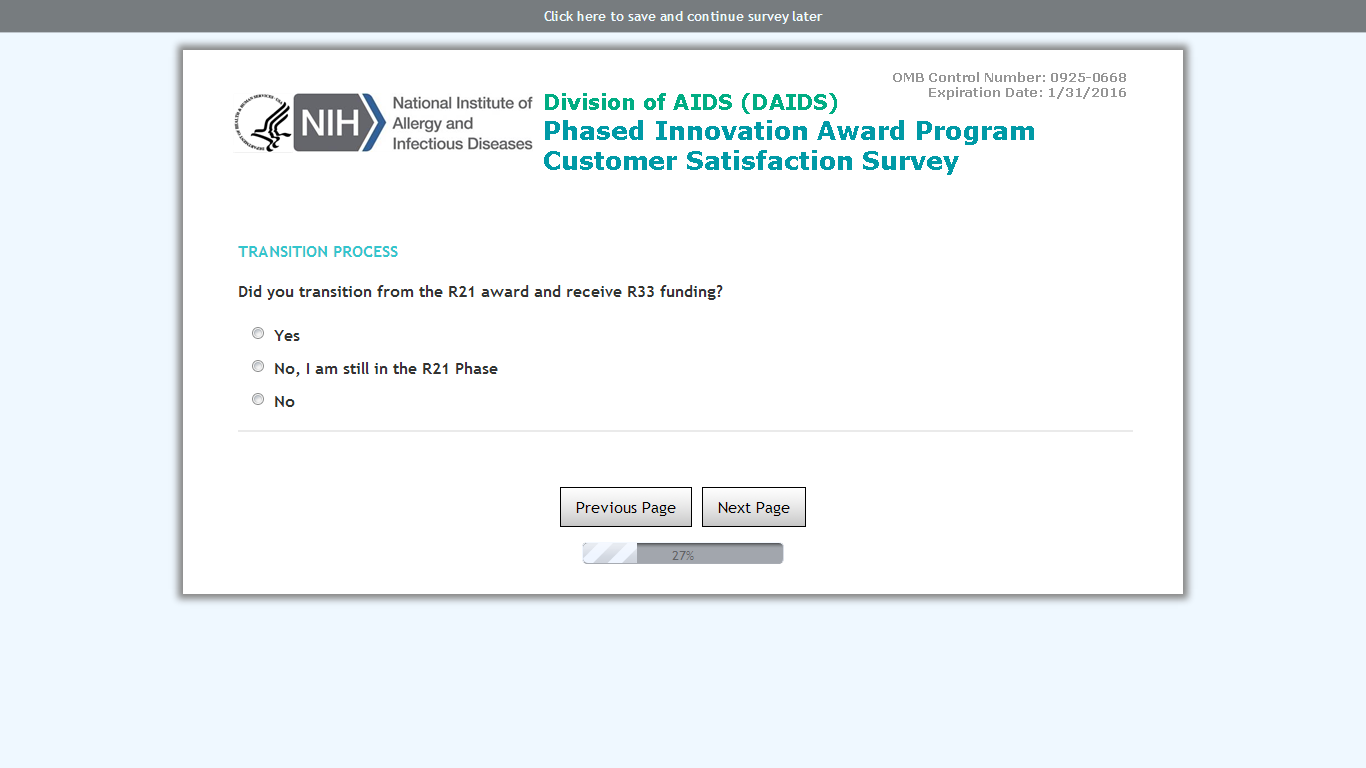 Click here to save and continue survey later

OMB Control Number: 0925-0668
Expiration Date: 1/31/2016

NIH National Institute of Allergy and Infectious Diseases

Division of AIDS (DAIDS)
Phased Innovation Award Program
Customer Satisfaction Survey

TRANSITION PROCESS

Did you transition from the R21 award and receive R33 funding?

Yes

No, I am still in the R21 Phase

No

Previous Page Next Page

27%